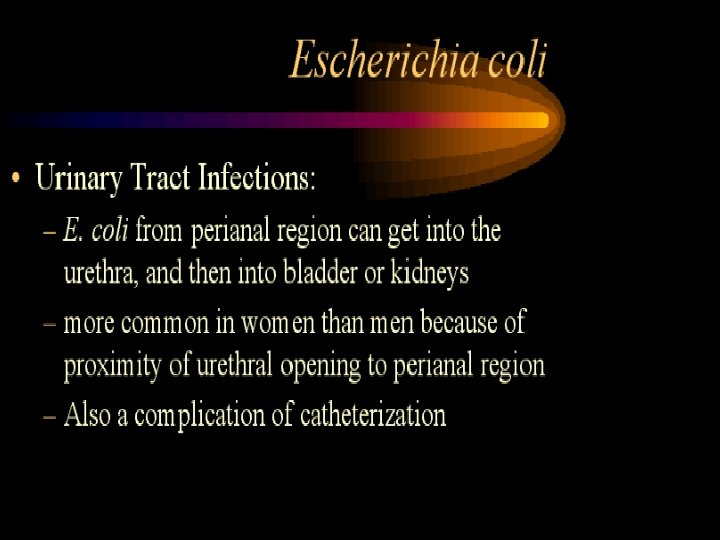 Escherichia coli

• Urinary Tract Infections:
– E. coli from perianal region can get into the urethra, and then into bladder or kidneys
– more common in women than men because of proximity of urethral opening to perianal region
– Also a complication of catheterization